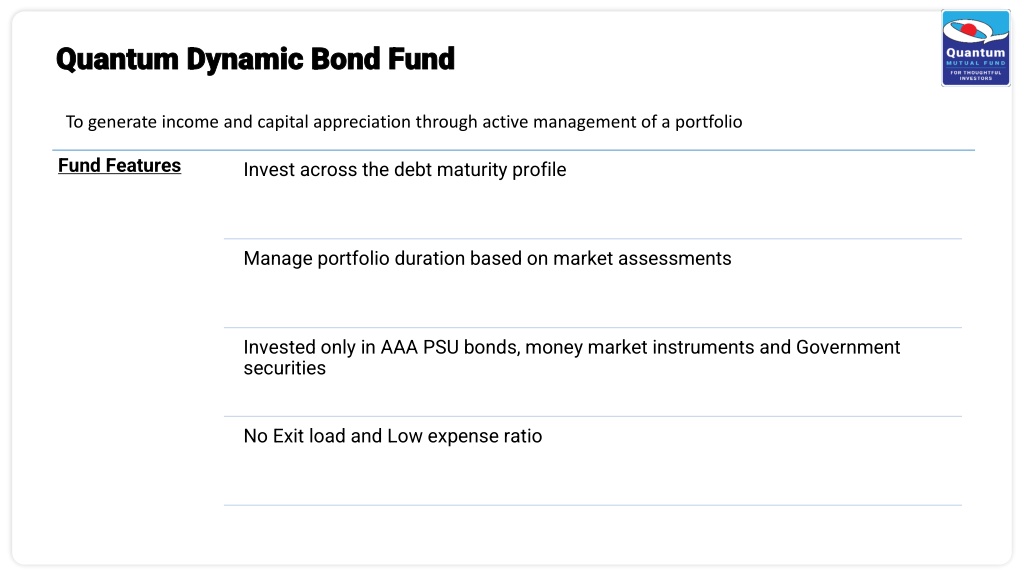 Quantum Dynamic Bond Fund

Quantum
MUTUAL FUND
FOR THOUGHTFUL INVESTORS

To generate income and capital appreciation through active management of a portfolio

Fund Features

Invest across the debt maturity profile

Manage portfolio duration based on market assessments

Invested only in AAA PSU bonds, money market instruments and Government securities

No Exit load and Low expense ratio